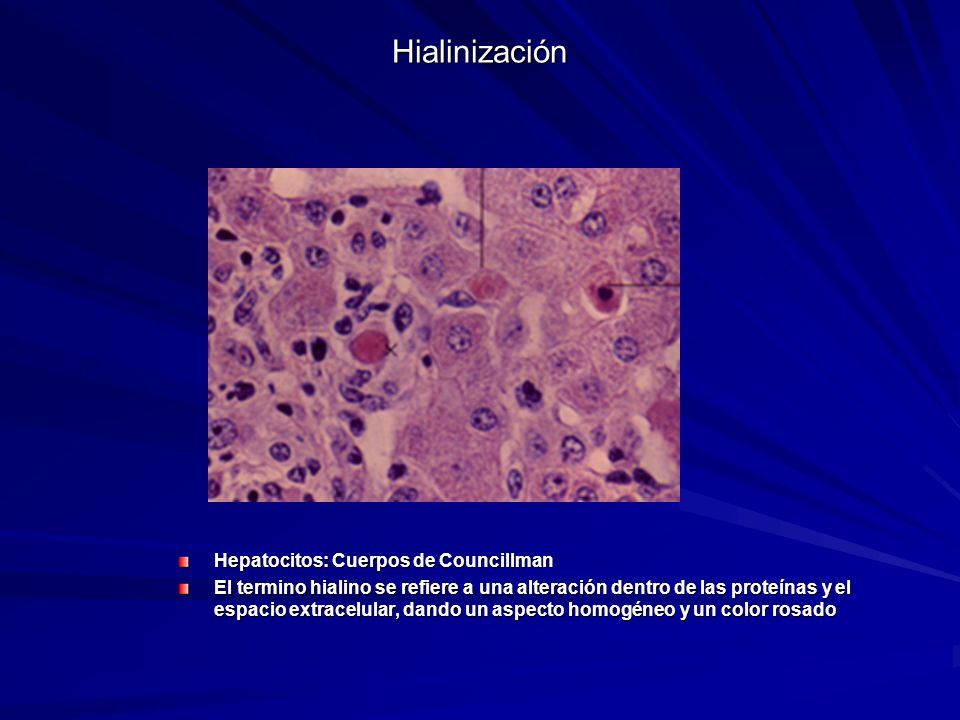 Hialinización

Hepatocitos: Cuerpos de Councillman

El termino hialino se refiere a una alteración dentro de las proteínas y el espacio extracelular, dando un aspecto homogéneo y un color rosado